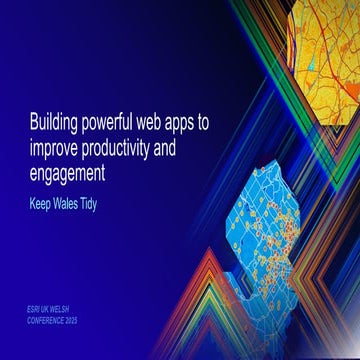 Building powerful web apps to improve productivity and engagement

Keep Wales Tidy

ESRI UK WELSH CONFERENCE 2025